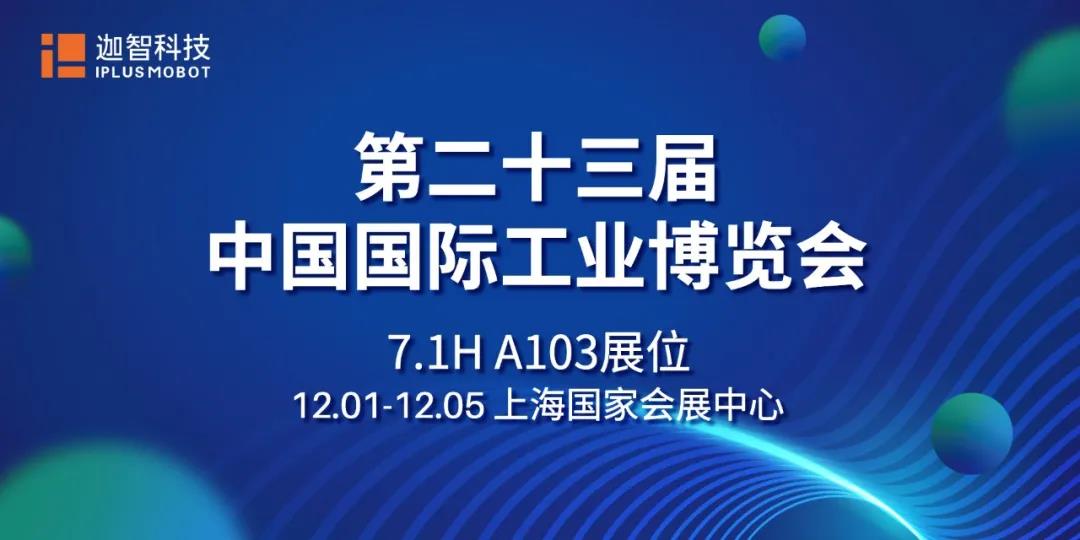 迦智科技
IPLUSMOBOT

第二十三届
中国国际工业博览会

7.1H A103展位
12.01-12.05 上海国家会展中心